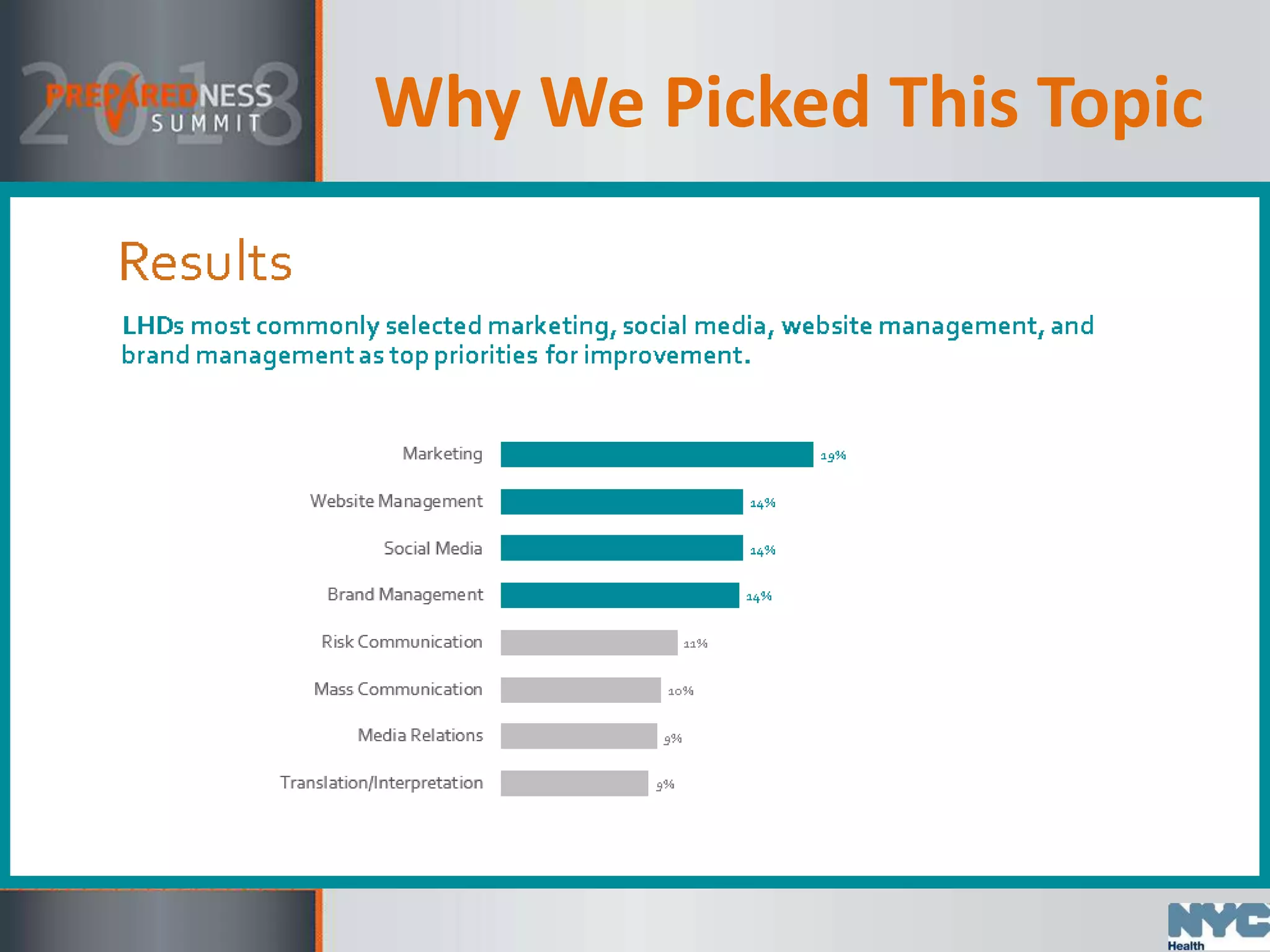 2018 PREPAREDNESS SUMMIT

Why We Picked This Topic

Results

LHDs most commonly selected marketing, social media, website management, and brand management as top priorities for improvement.

Marketing 19%
Website Management 14%
Social Media 14%
Brand Management 14%
Risk Communication 11%
Mass Communication 10%
Media Relations 9%
Translation/Interpretation 9%

NYC Health